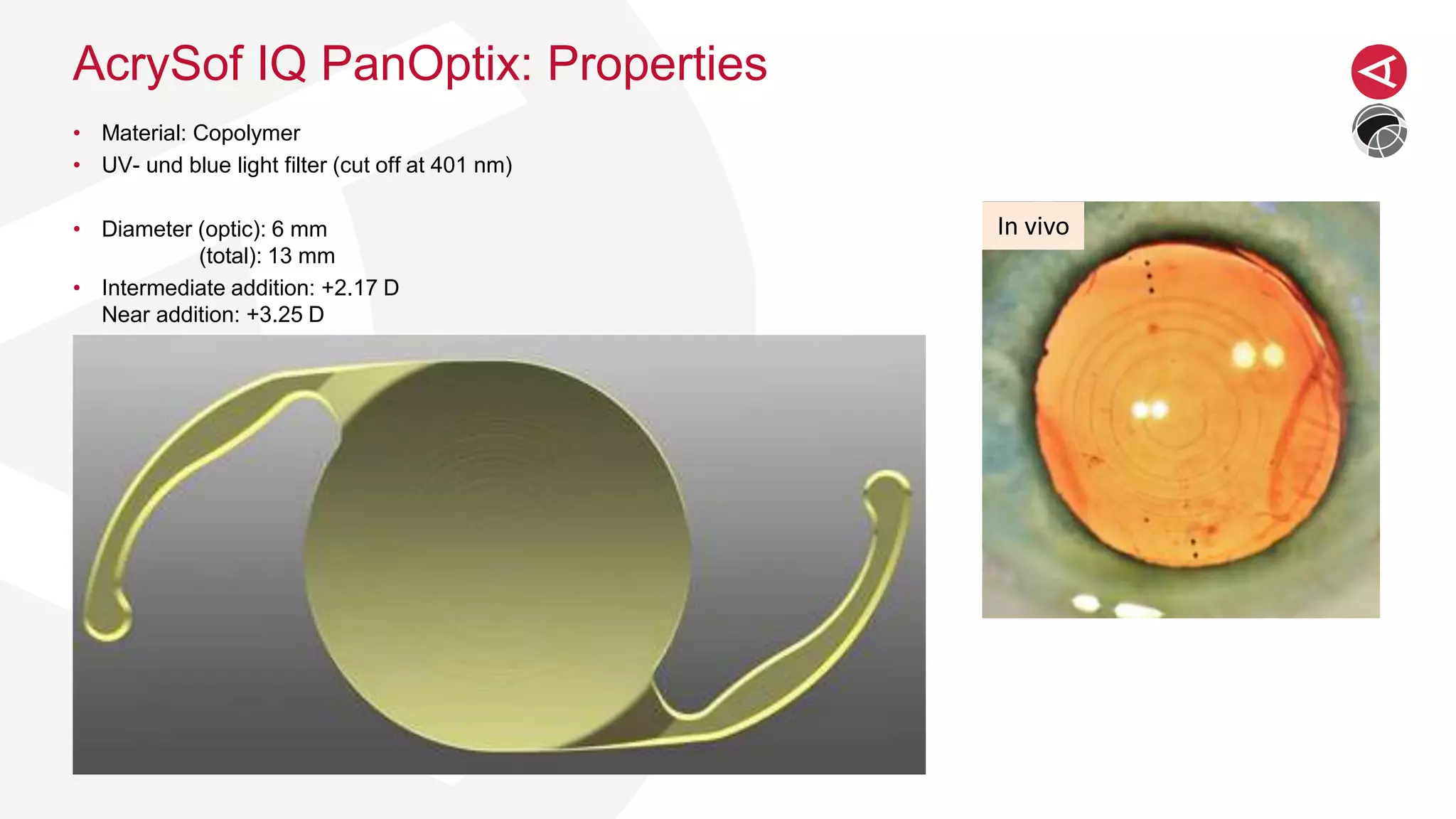 AcrySof IQ PanOptix: Properties

• Material: Copolymer
• UV- und blue light filter (cut off at 401 nm)

• Diameter (optic): 6 mm
(total): 13 mm
• Intermediate addition: +2.17 D
Near addition: +3.25 D

In vivo